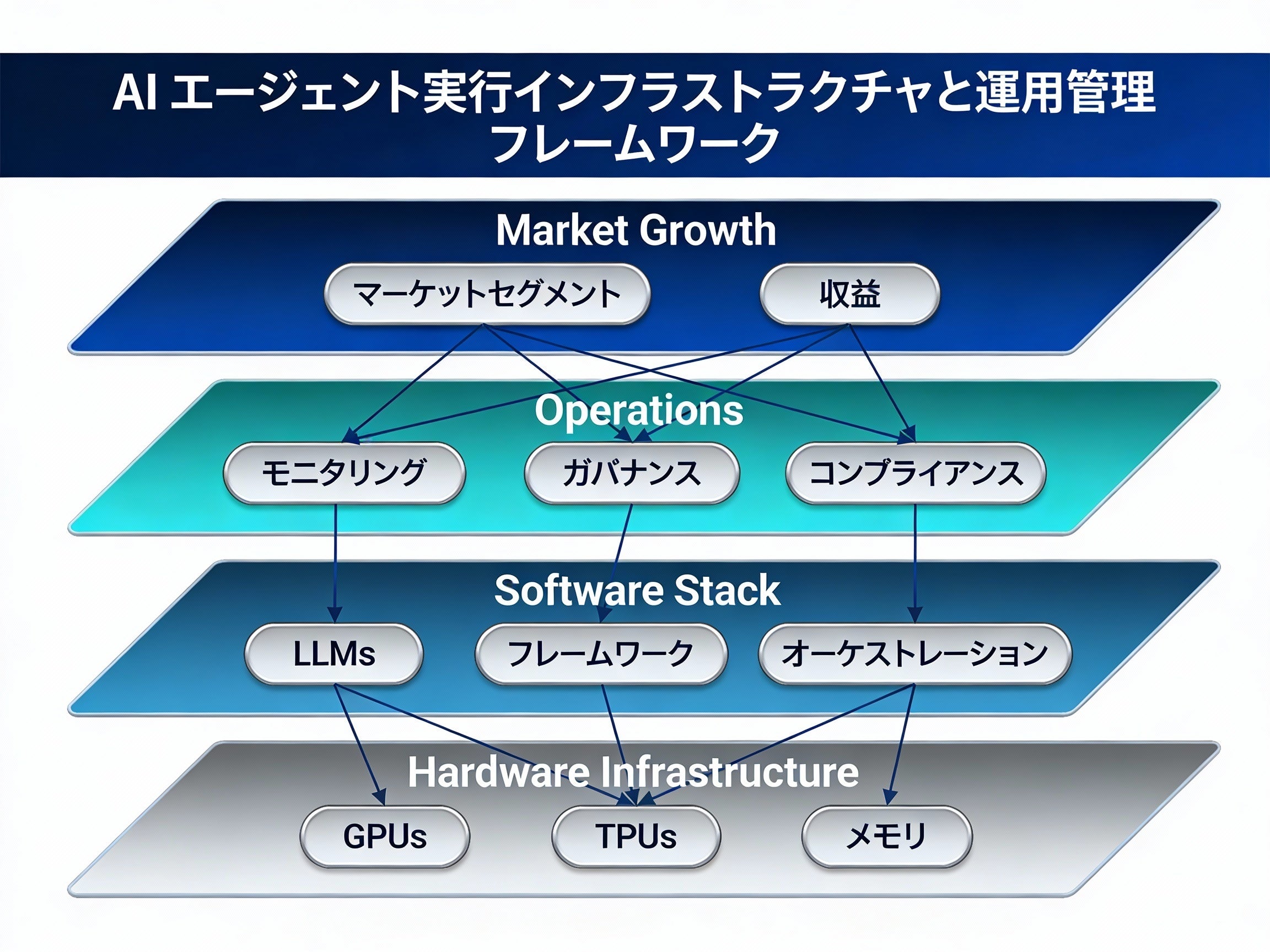 AI エージェント実行インフラストラクチャと運用管理フレームワーク

Market Growth

マーケットセグメント

収益

Operations

モニタリング

ガバナンス

コンプライアンス

Software Stack

LLMs

フレームワーク

オーケストレーション

Hardware Infrastructure

GPUs

TPUs

メモリ